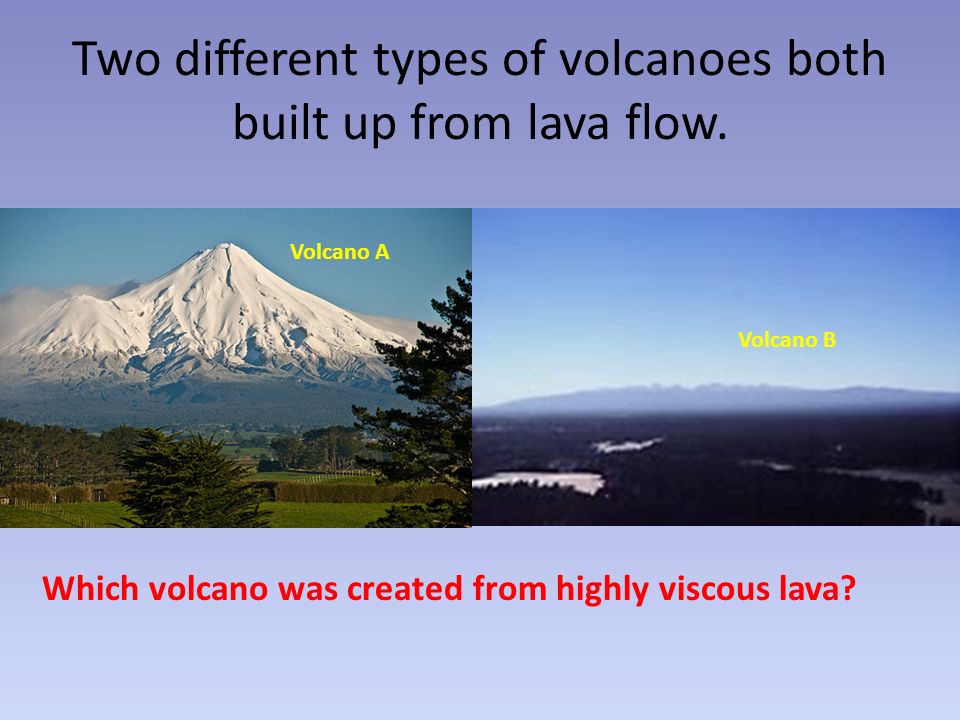 Two different types of volcanoes both built up from lava flow.

Volcano A

Volcano B

Which volcano was created from highly viscous lava?